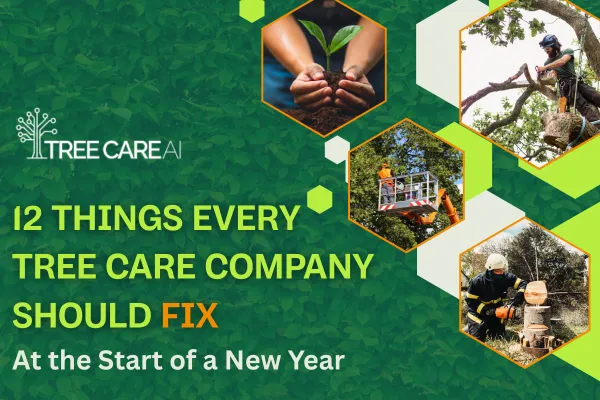 TREE CARE AI

12 THINGS EVERY TREE CARE COMPANY SHOULD FIX

At the Start of a New Year